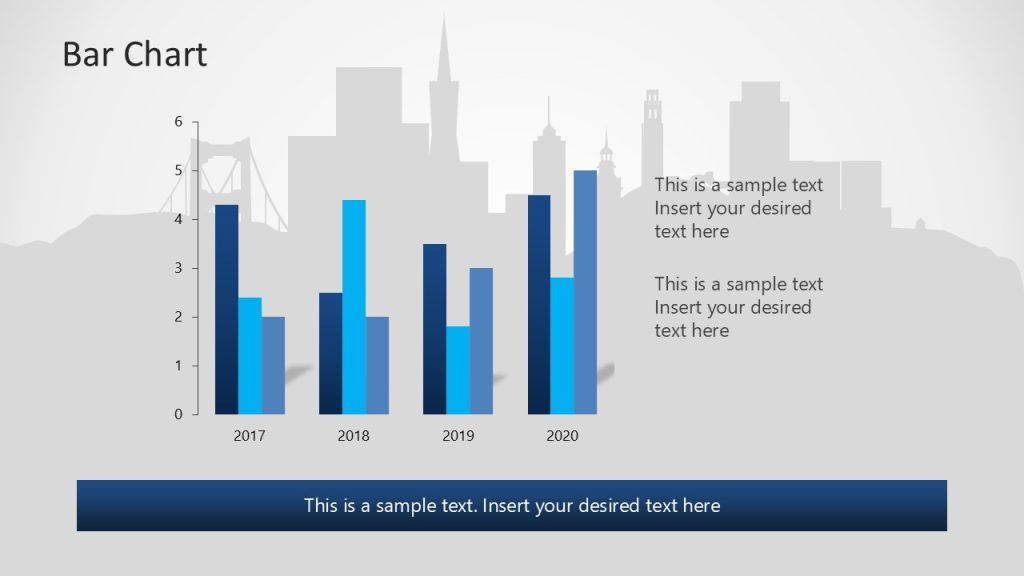 Bar Chart

6
5
4
3
2
1
0

2017
2018
2019
2020

This is a sample text
Insert your desired text here

This is a sample text
Insert your desired text here

This is a sample text. Insert your desired text here